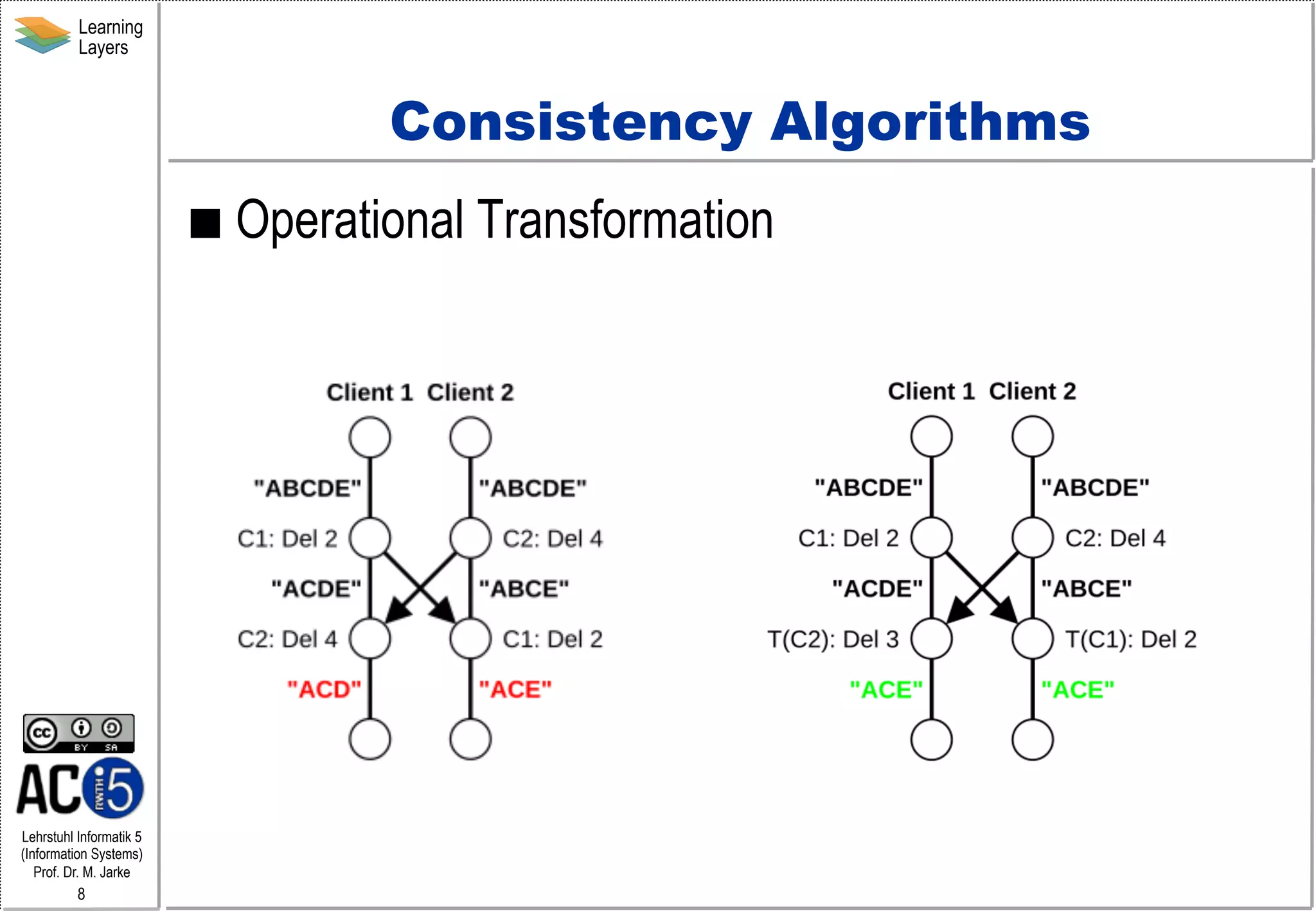 Learning Layers

Consistency Algorithms

■ Operational Transformation

Client 1 Client 2

"ABCDE" "ABCDE"

C1: Del 2 C2: Del 4

"ACDE" "ABCE"

C2: Del 4 C1: Del 2

"ACD" "ACE"

Client 1 Client 2

"ABCDE" "ABCDE"

C1: Del 2 C2: Del 4

"ACDE" "ABCE"

T(C2): Del 3 T(C1): Del 2

"ACE" "ACE"

cc BY SA

AC i5 RWTH

Lehrstuhl Informatik 5 (Information Systems) Prof. Dr. M. Jarke

8